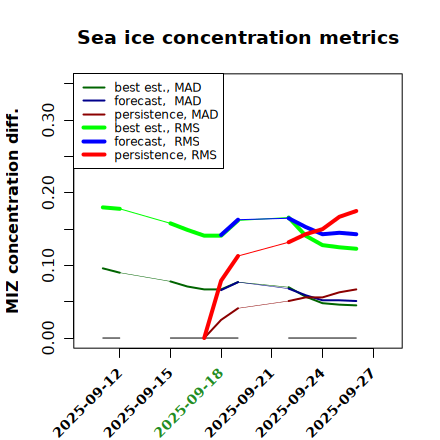 Sea ice concentration metrics

best est., MAD
forecast, MAD
persistence, MAD
best est., RMS
forecast, RMS
persistence, RMS

MIZ concentration diff.

0.00
0.10
0.20
0.30

2025-09-12
2025-09-15
2025-09-18
2025-09-21
2025-09-24
2025-09-27